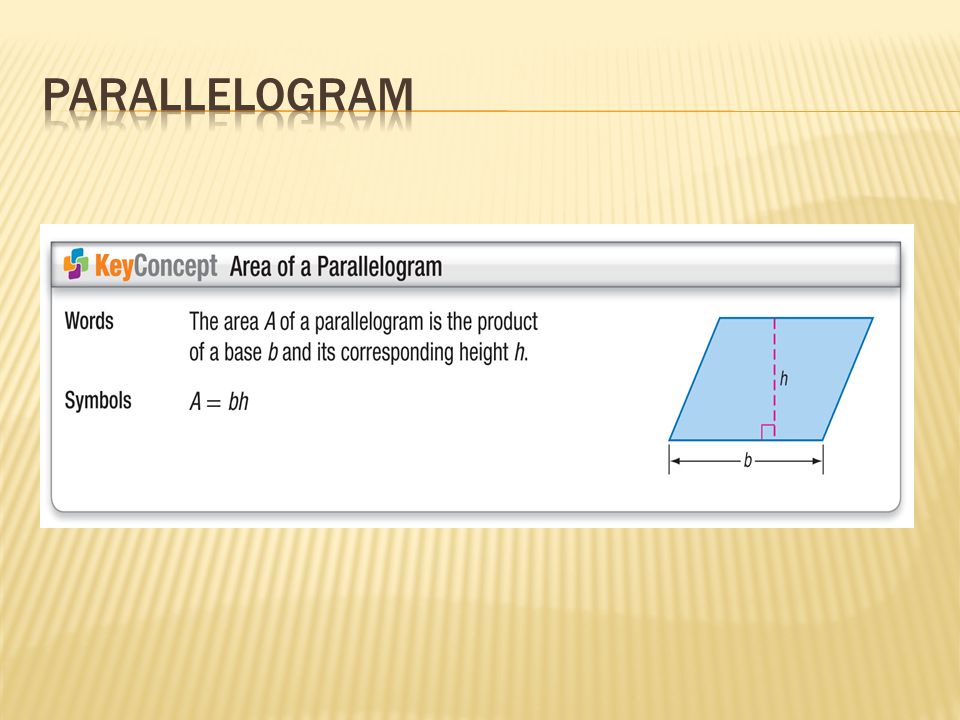 PARALLELOGRAM

KeyConcept Area of a Parallelogram

Words The area $A$ of a parallelogram is the product of a base $b$ and its corresponding height $h$.

Symbols $A = bh$

$h$

$b$